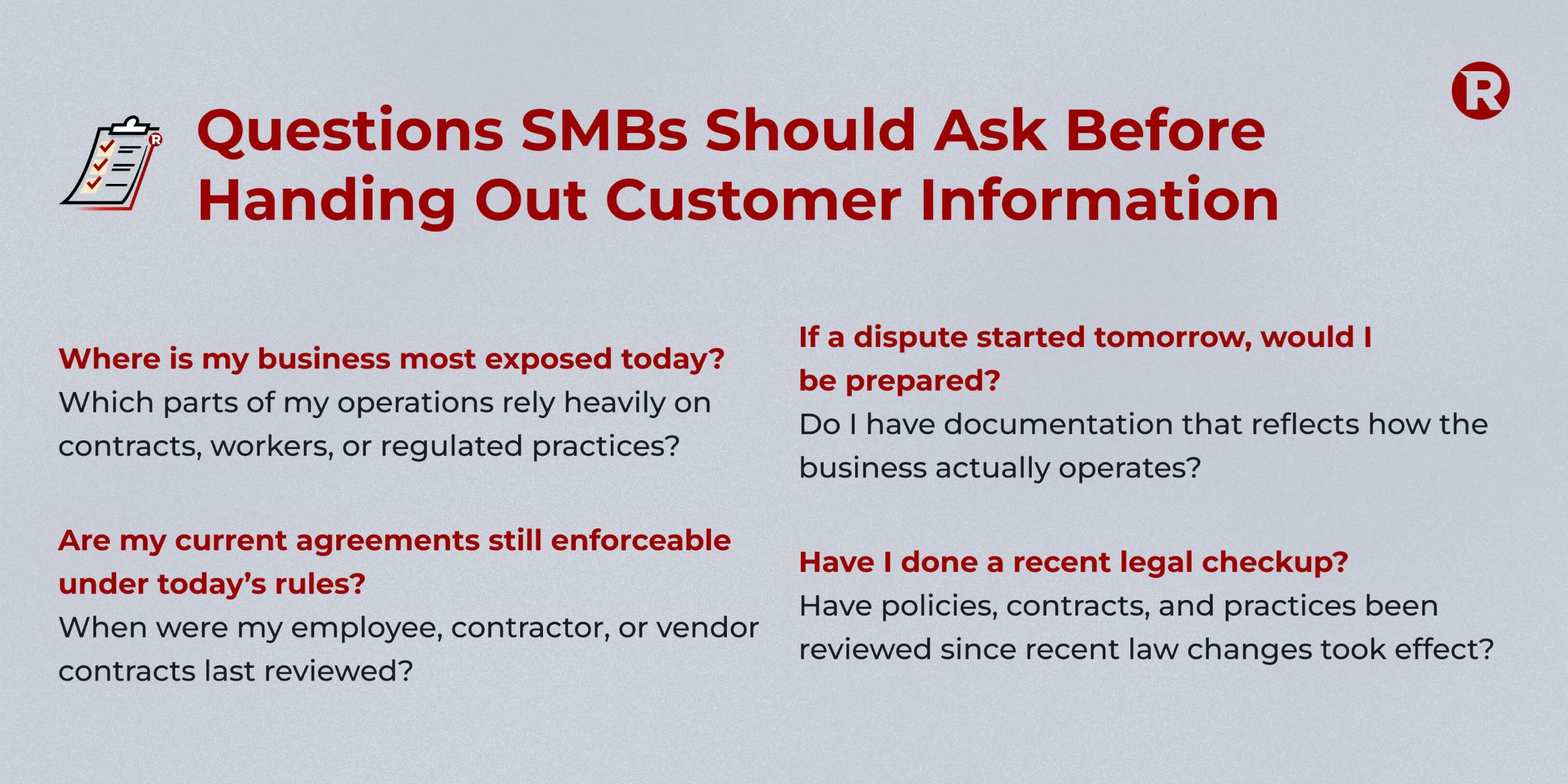 R

Questions SMBs Should Ask Before Handing Out Customer Information

Where is my business most exposed today?
Which parts of my operations rely heavily on contracts, workers, or regulated practices?

Are my current agreements still enforceable under today's rules?
When were my employee, contractor, or vendor contracts last reviewed?

If a dispute started tomorrow, would I be prepared?
Do I have documentation that reflects how the business actually operates?

Have I done a recent legal checkup?
Have policies, contracts, and practices been reviewed since recent law changes took effect?